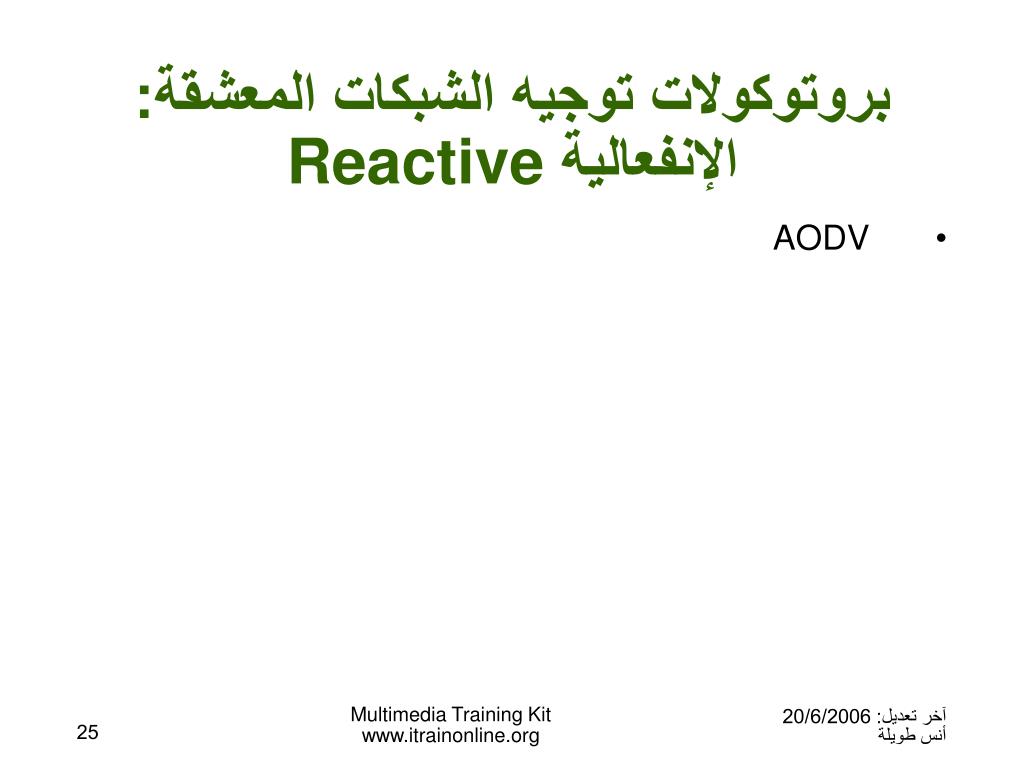 بروتوكولات توجيه الشبكات المعشقة: الإنفعالية Reactive

• AODV

آخر تعديل: 20/6/2006
أنس طويلة

Multimedia Training Kit
www.itrainonline.org

25